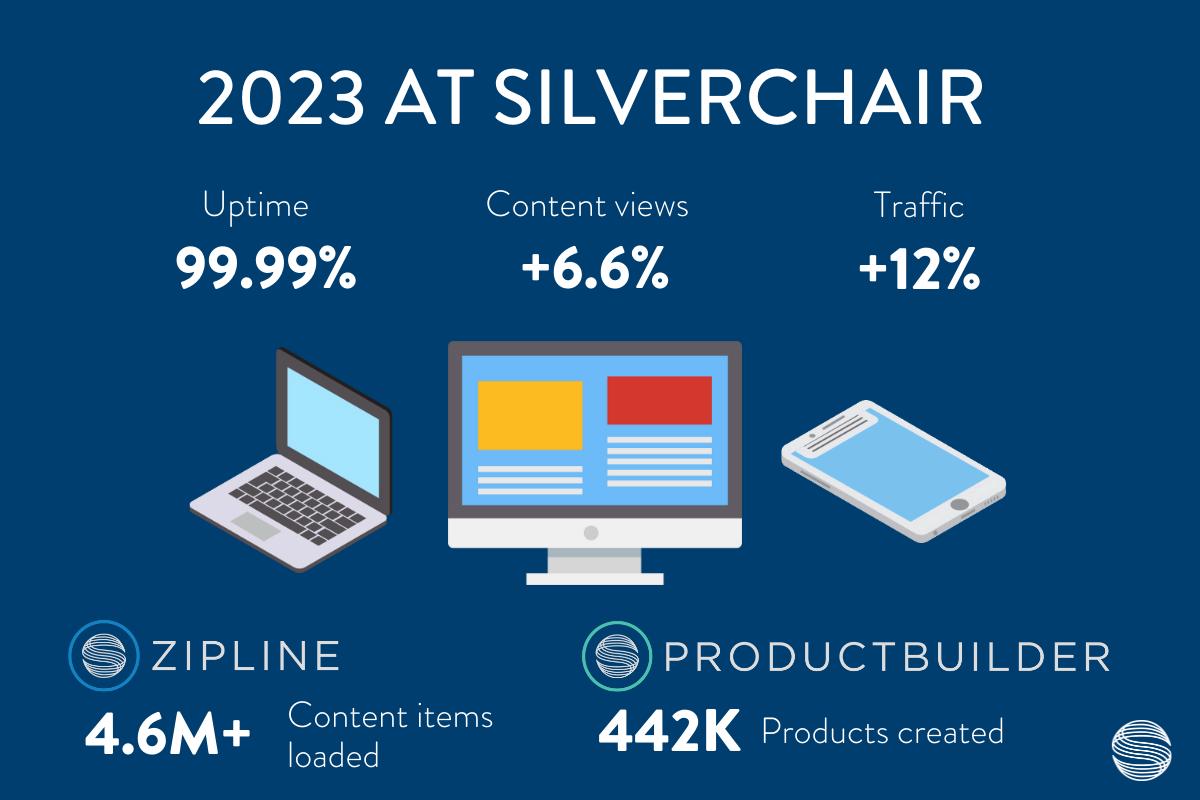 2023 AT SILVERCHAIR

Uptime
99.99%

Content views
+6.6%

Traffic
+12%

ZIPLINE
4.6M+ Content items loaded

PRODUCTBUILDER
442K Products created